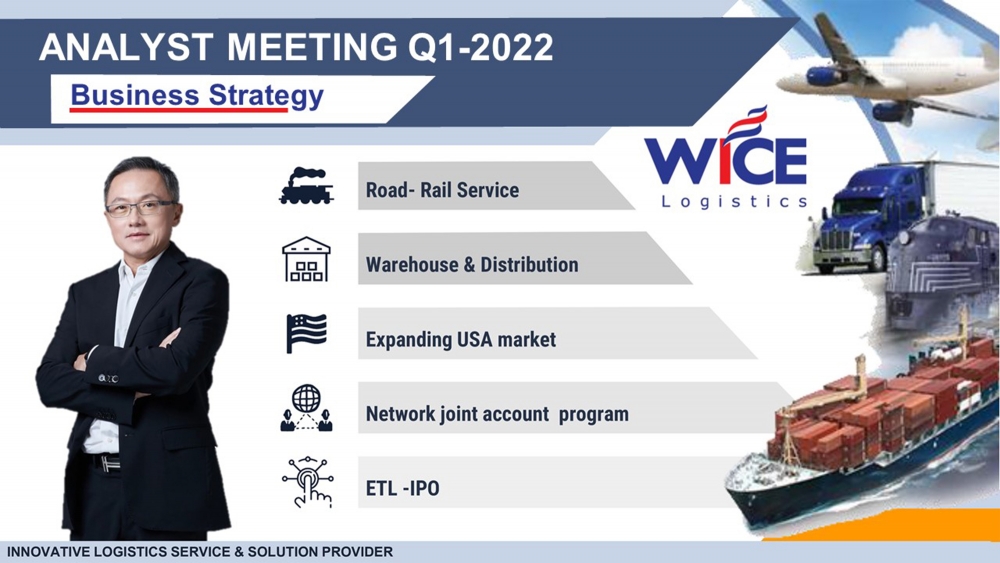 ANALYST MEETING Q1-2022

Business Strategy

WICE Logistics

Road- Rail Service

Warehouse & Distribution

Expanding USA market

Network joint account program

ETL -IPO

INNOVATIVE LOGISTICS SERVICE & SOLUTION PROVIDER